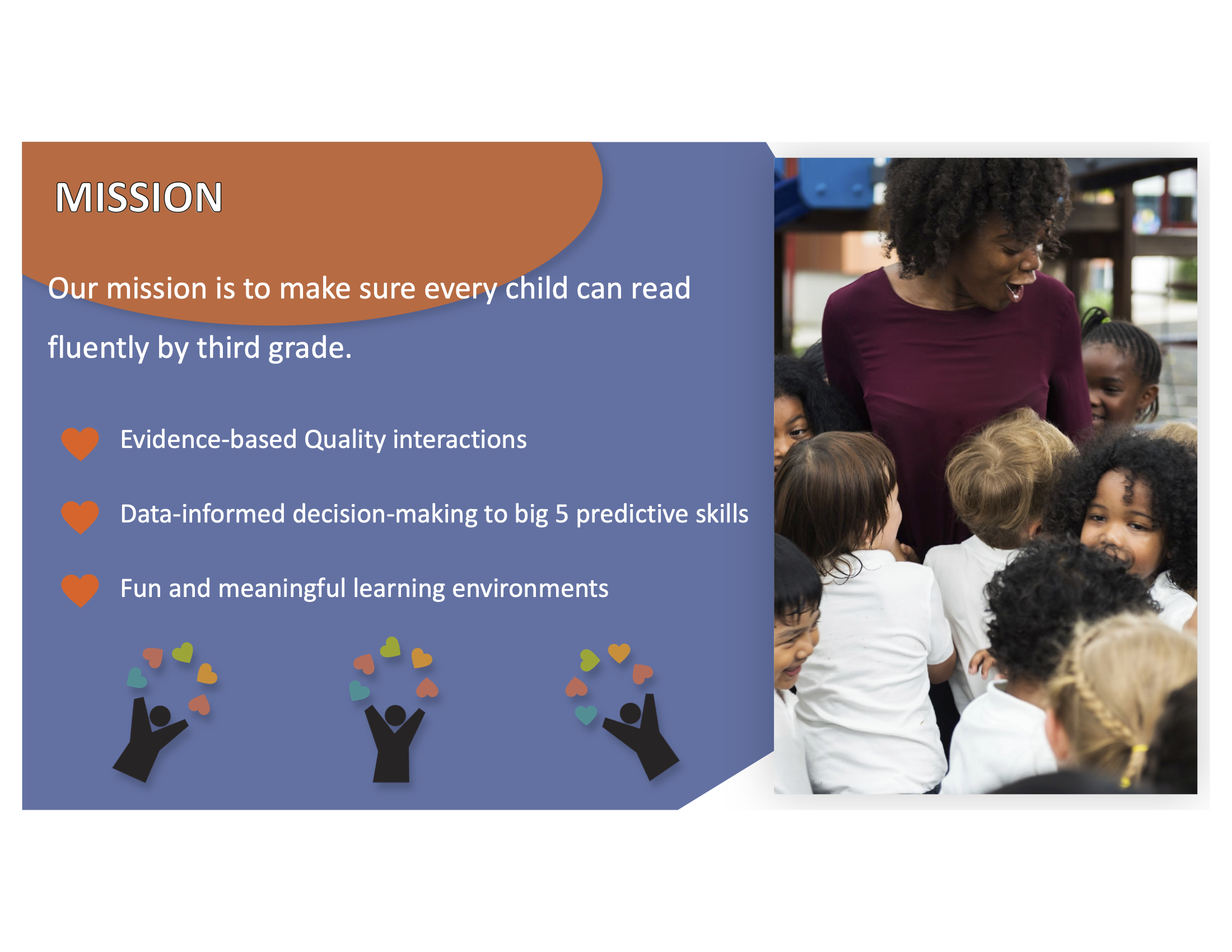 MISSION

Our mission is to make sure every child can read fluently by third grade.

Evidence-based Quality interactions

Data-informed decision-making to big 5 predictive skills

Fun and meaningful learning environments